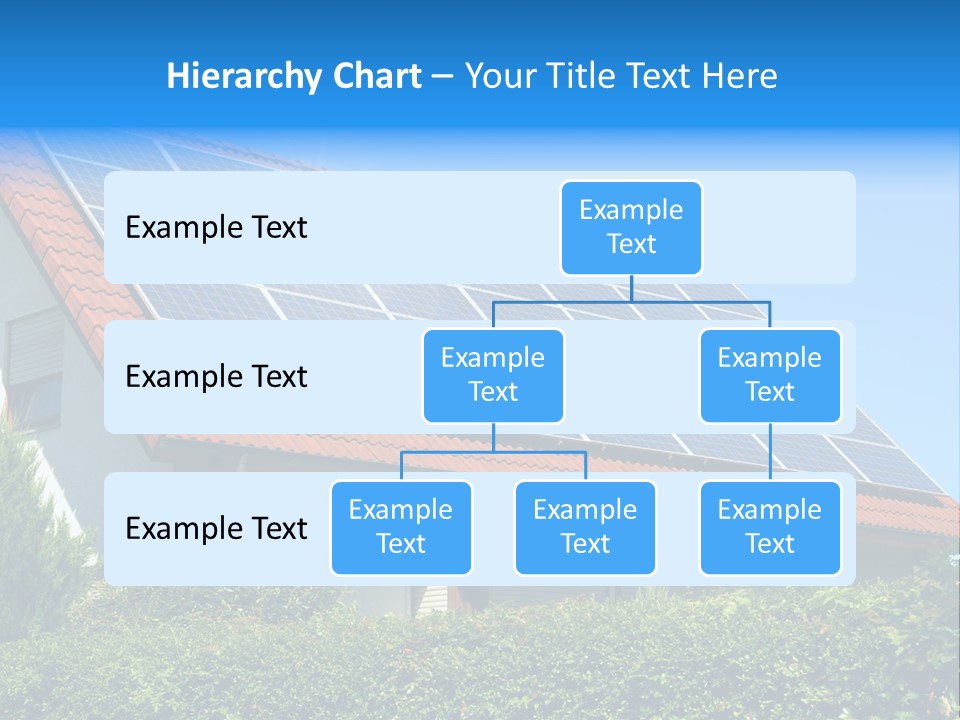 Hierarchy Chart – Your Title Text Here

Example Text

Example Text

Example Text

Example Text

Example Text

Example Text

Example Text

Example Text

Example Text